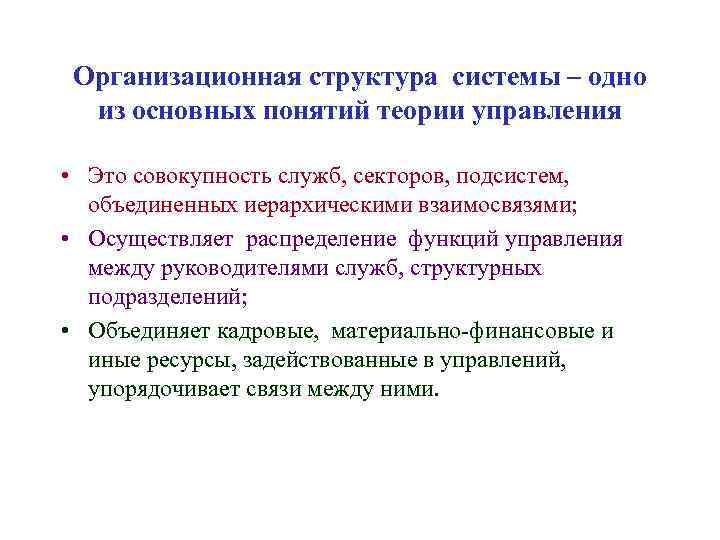 Организационная структура системы – одно из основных понятий теории управления

• Это совокупность служб, секторов, подсистем, объединенных иерархическими взаимосвязями;
• Осуществляет распределение функций управления между руководителями служб, структурных подразделений;
• Объединяет кадровые, материально-финансовые и иные ресурсы, задействованные в управлений, упорядочивает связи между ними.